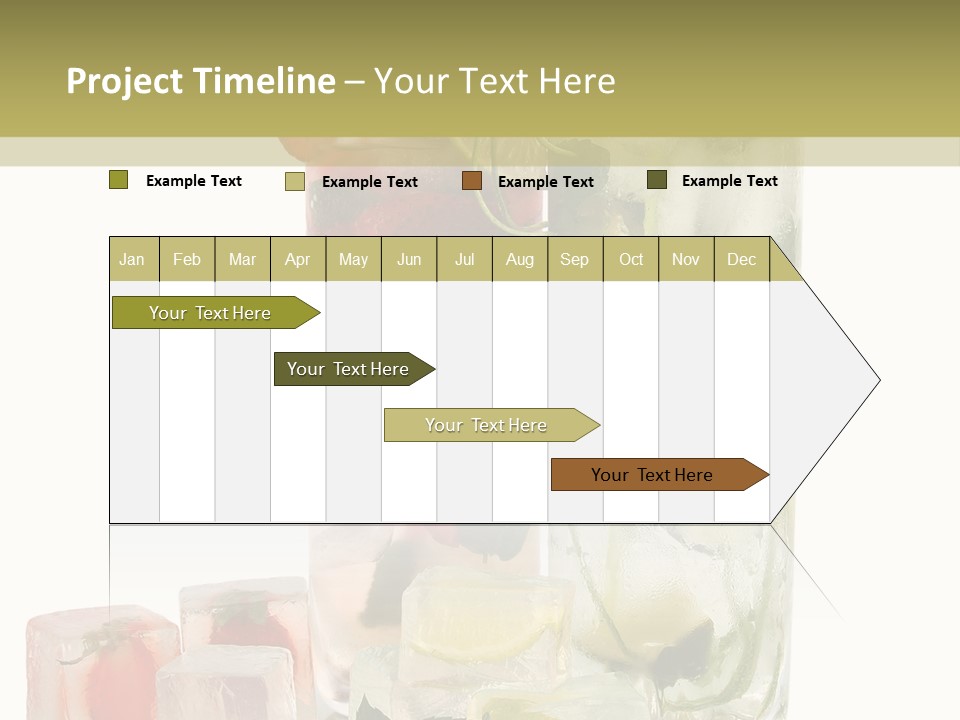 Project Timeline – Your Text Here

Example Text
Example Text
Example Text
Example Text

| Jan | Feb | Mar | Apr | May | Jun | Jul | Aug | Sep | Oct | Nov | Dec |
|---|---|---|---|---|---|---|---|---|---|---|---|

Your Text Here
Your Text Here
Your Text Here
Your Text Here